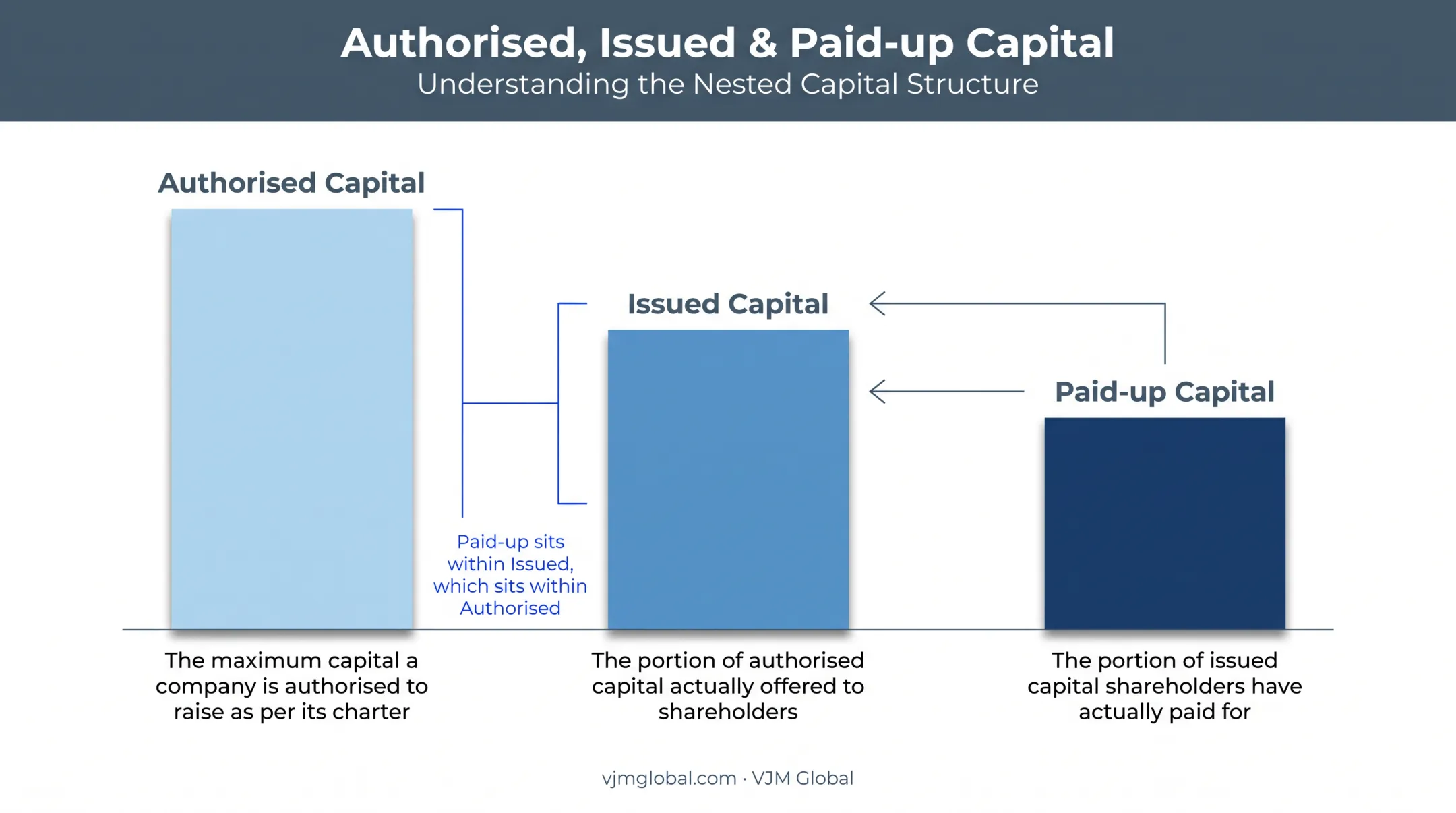 Authorised, Issued & Paid-up Capital
Understanding the Nested Capital Structure

Authorised Capital

Issued Capital

Paid-up Capital

Paid-up sits within Issued, which sits within Authorised

The maximum capital a company is authorised to raise as per its charter

The portion of authorised capital actually offered to shareholders

The portion of issued capital shareholders have actually paid for

vjmglobal.com · VJM Global